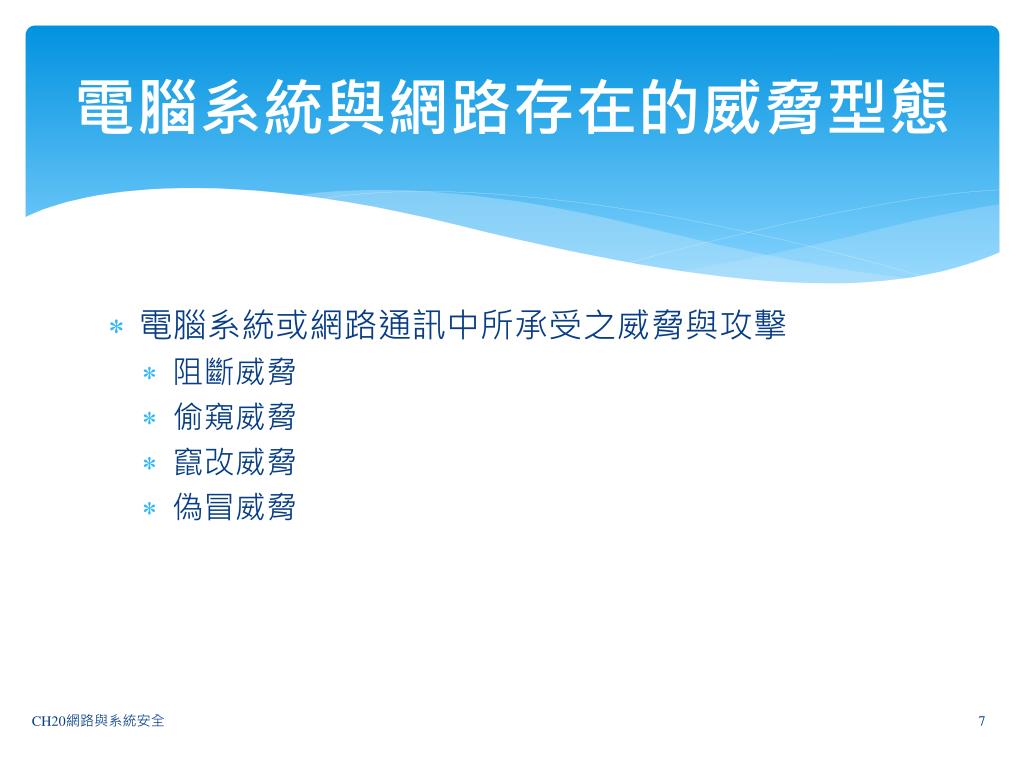 電腦系統與網路存在的威脅型態

* 電腦系統或網路通訊中所承受之威脅與攻擊
  * 阻斷威脅
  * 偷窺威脅
  * 竄改威脅
  * 偽冒威脅

CH20網路與系統安全

7